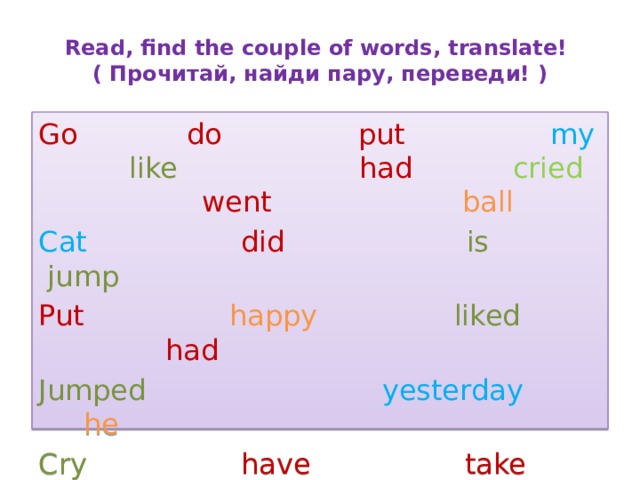 Read, find the couple of words, translate!
( Прочитай, найди пару, переведи! )

Go do put my like had cried went ball

Cat did is jump

Put happy liked had

Jumped yesterday he

Cry have take